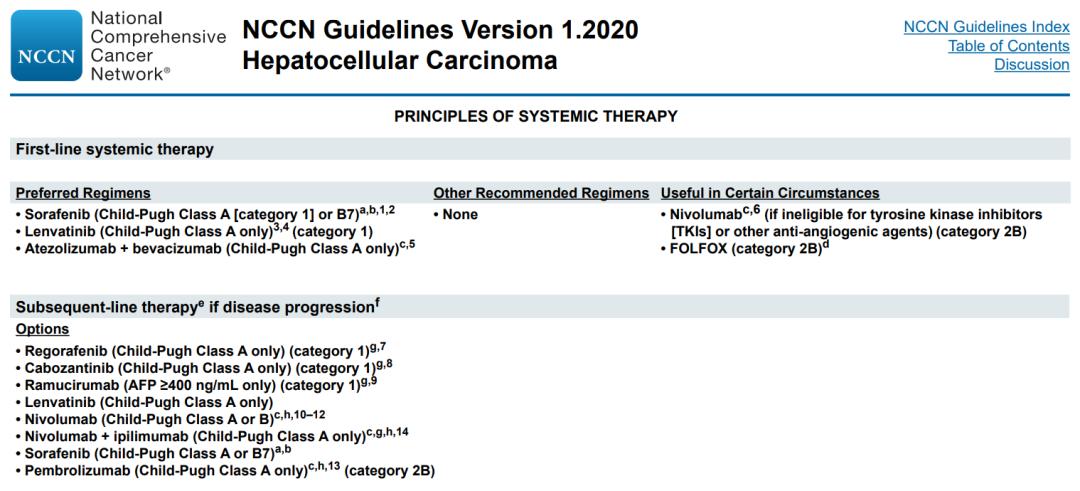 NCCN National Comprehensive Cancer Network®

NCCN Guidelines Version 1.2020
Hepatocellular Carcinoma

NCCN Guidelines Index
Table of Contents
Discussion

PRINCIPLES OF SYSTEMIC THERAPY

First-line systemic therapy

Preferred Regimens
• Sorafenib (Child-Pugh Class A [category 1] or B7)$^{a,b,1,2}$
• Lenvatinib (Child-Pugh Class A only)$^{3,4}$ (category 1)
• Atezolizumab + bevacizumab (Child-Pugh Class A only)$^{c,5}$

Other Recommended Regimens
• None

Useful in Certain Circumstances
• Nivolumab$^{c,6}$ (if ineligible for tyrosine kinase inhibitors [TKIs] or other anti-angiogenic agents) (category 2B)
• FOLFOX (category 2B)$^{d}$

Subsequent-line therapy$^{e}$ if disease progression$^{f}$

Options
• Regorafenib (Child-Pugh Class A only) (category 1)$^{g,7}$
• Cabozantinib (Child-Pugh Class A only) (category 1)$^{g,8}$
• Ramucirumab (AFP ≥400 ng/mL only) (category 1)$^{g,9}$
• Lenvatinib (Child-Pugh Class A only)
• Nivolumab (Child-Pugh Class A or B)$^{c,h,10–12}$
• Nivolumab + ipilimumab (Child-Pugh Class A only)$^{c,g,h,14}$
• Sorafenib (Child-Pugh Class A or B7)$^{a,b}$
• Pembrolizumab (Child-Pugh Class A only)$^{c,h,13}$ (category 2B)